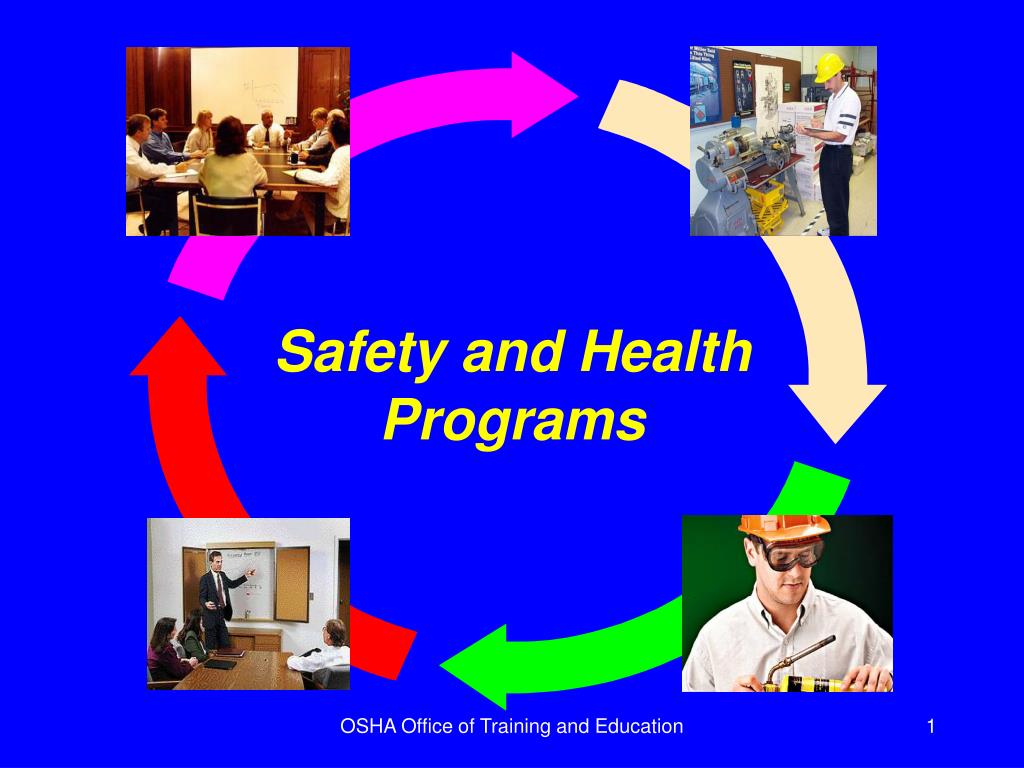 Safety and Health Programs

OSHA Office of Training and Education

1